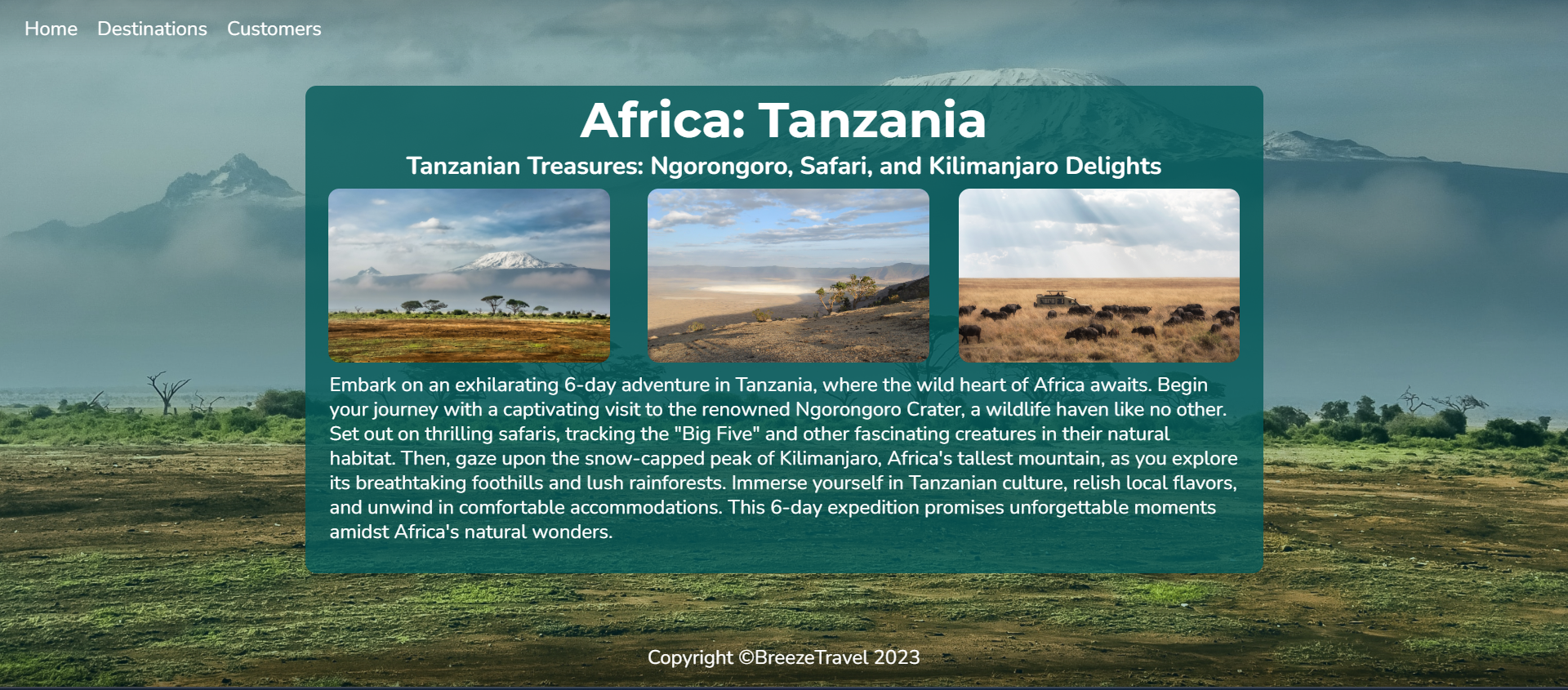 Home Destinations Customers

Africa: Tanzania

Tanzanian Treasures: Ngorongoro, Safari, and Kilimanjaro Delights

Embark on an exhilarating 6-day adventure in Tanzania, where the wild heart of Africa awaits. Begin your journey with a captivating visit to the renowned Ngorongoro Crater, a wildlife haven like no other. Set out on thrilling safaris, tracking the "Big Five" and other fascinating creatures in their natural habitat. Then, gaze upon the snow-capped peak of Kilimanjaro, Africa's tallest mountain, as you explore its breathtaking foothills and lush rainforests. Immerse yourself in Tanzanian culture, relish local flavors, and unwind in comfortable accommodations. This 6-day expedition promises unforgettable moments amidst Africa's natural wonders.

Copyright ©BreezeTravel 2023